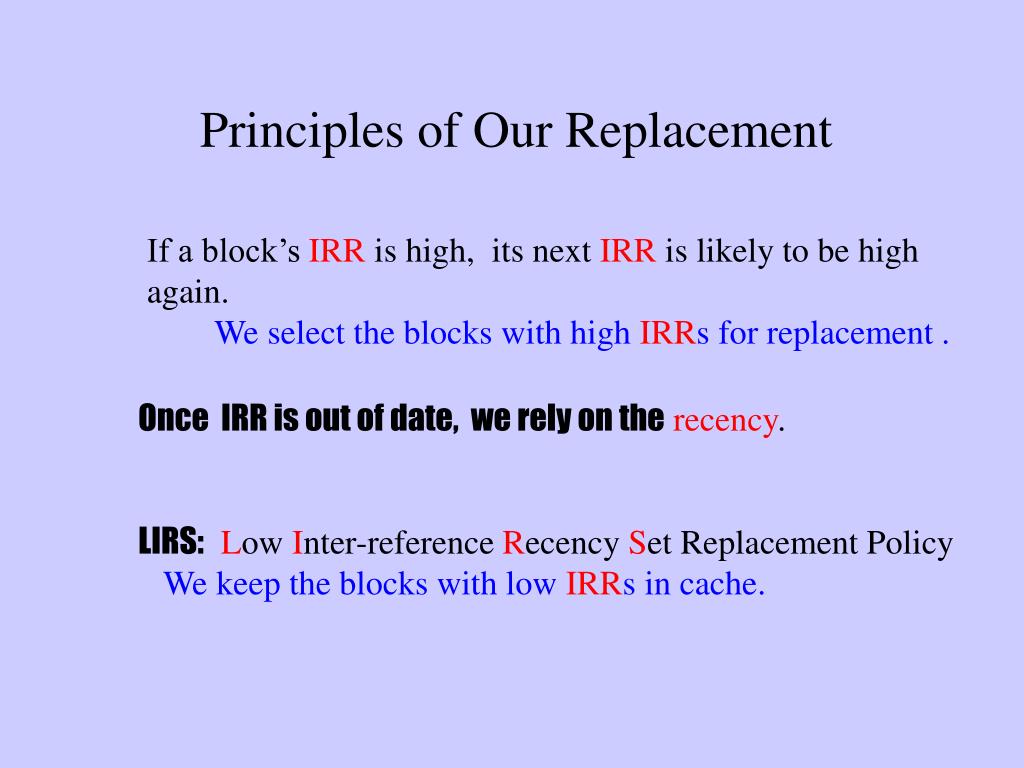 Principles of Our Replacement

If a block's IRR is high, its next IRR is likely to be high again.

We select the blocks with high IRRs for replacement .

Once IRR is out of date, we rely on the recency.

LIRS: Low Inter-reference Recency Set Replacement Policy

We keep the blocks with low IRRs in cache.